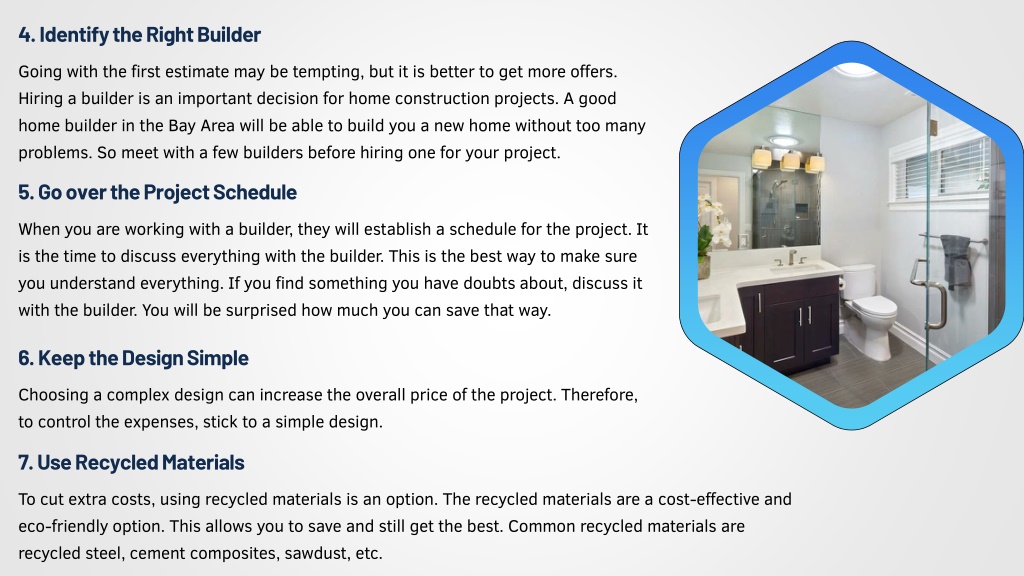 4. Identify the Right Builder

Going with the first estimate may be tempting, but it is better to get more offers. Hiring a builder is an important decision for home construction projects. A good home builder in the Bay Area will be able to build you a new home without too many problems. So meet with a few builders before hiring one for your project.

5. Go over the Project Schedule

When you are working with a builder, they will establish a schedule for the project. It is the time to discuss everything with the builder. This is the best way to make sure you understand everything. If you find something you have doubts about, discuss it with the builder. You will be surprised how much you can save that way.

6. Keep the Design Simple

Choosing a complex design can increase the overall price of the project. Therefore, to control the expenses, stick to a simple design.

7. Use Recycled Materials

To cut extra costs, using recycled materials is an option. The recycled materials are a cost-effective and eco-friendly option. This allows you to save and still get the best. Common recycled materials are recycled steel, cement composites, sawdust, etc.